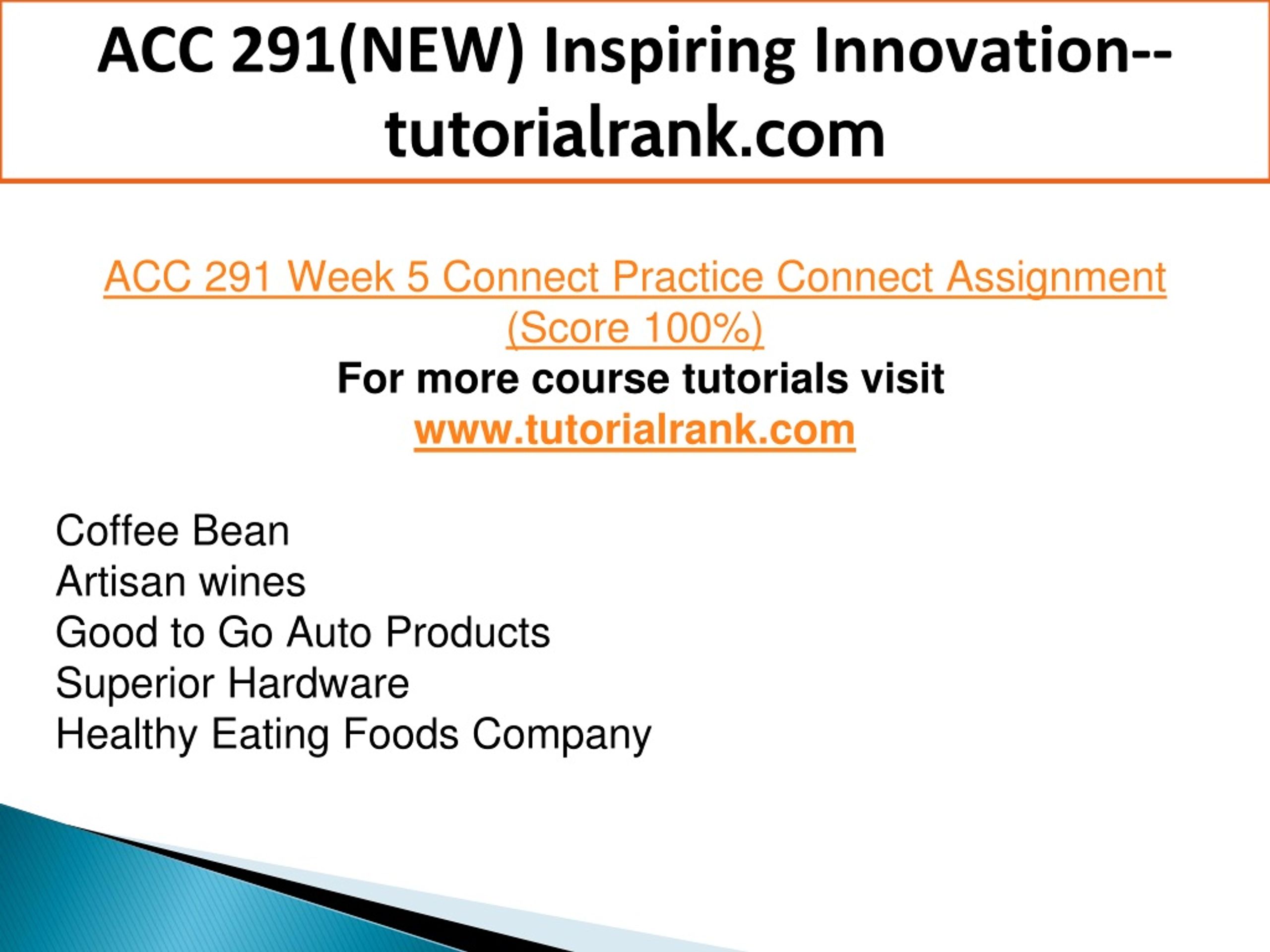 ACC 291(NEW) Inspiring Innovation--tutorialrank.com

ACC 291 Week 5 Connect Practice Connect Assignment (Score 100%)

For more course tutorials visit
www.tutorialrank.com

Coffee Bean
Artisan wines
Good to Go Auto Products
Superior Hardware
Healthy Eating Foods Company